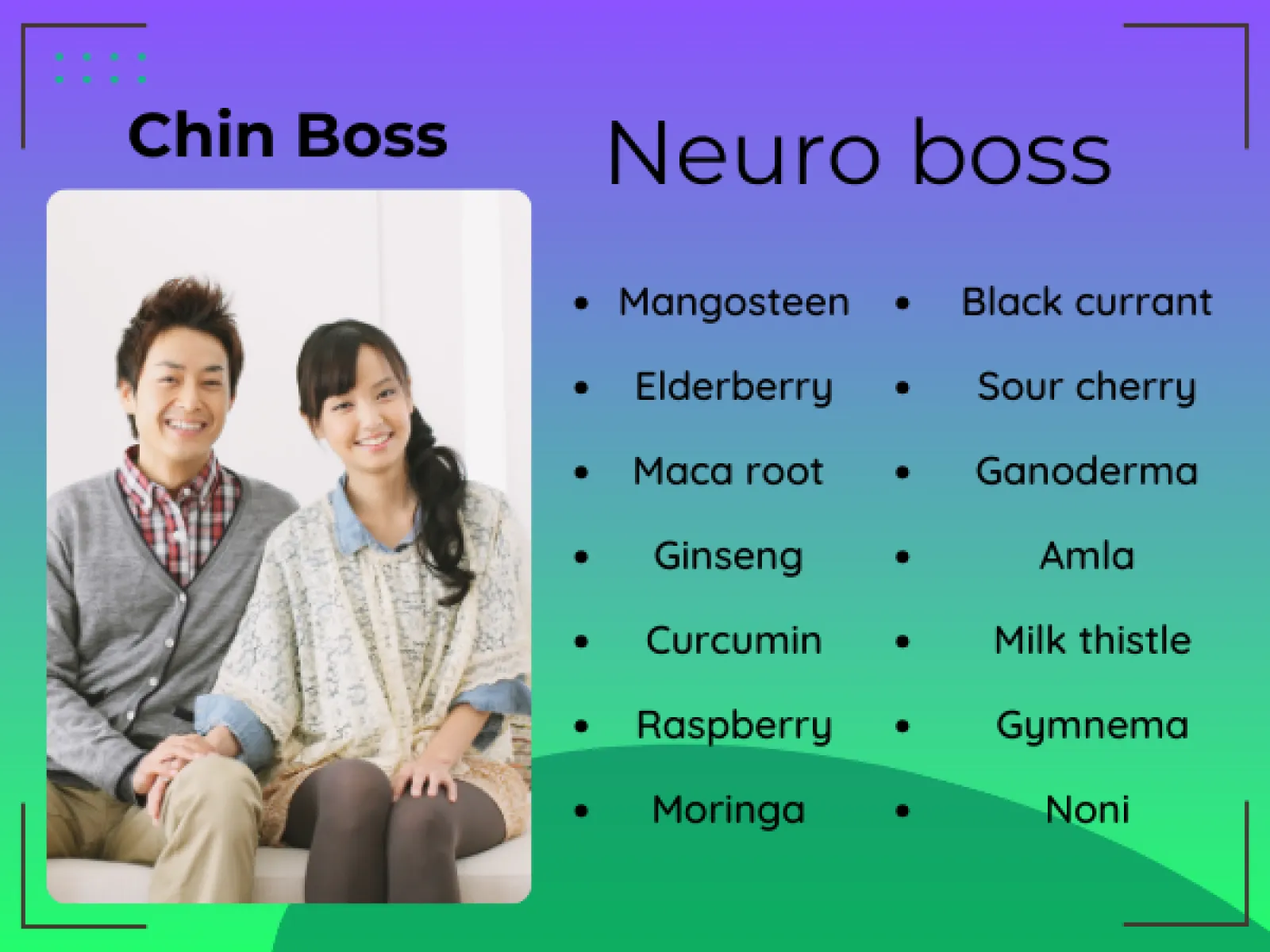 Chin Boss

Neuro boss

- Mangosteen
- Elderberry
- Maca root
- Ginseng
- Curcumin
- Raspberry
- Moringa

- Black currant
- Sour cherry
- Ganoderma
- Amla
- Milk thistle
- Gymnema
- Noni